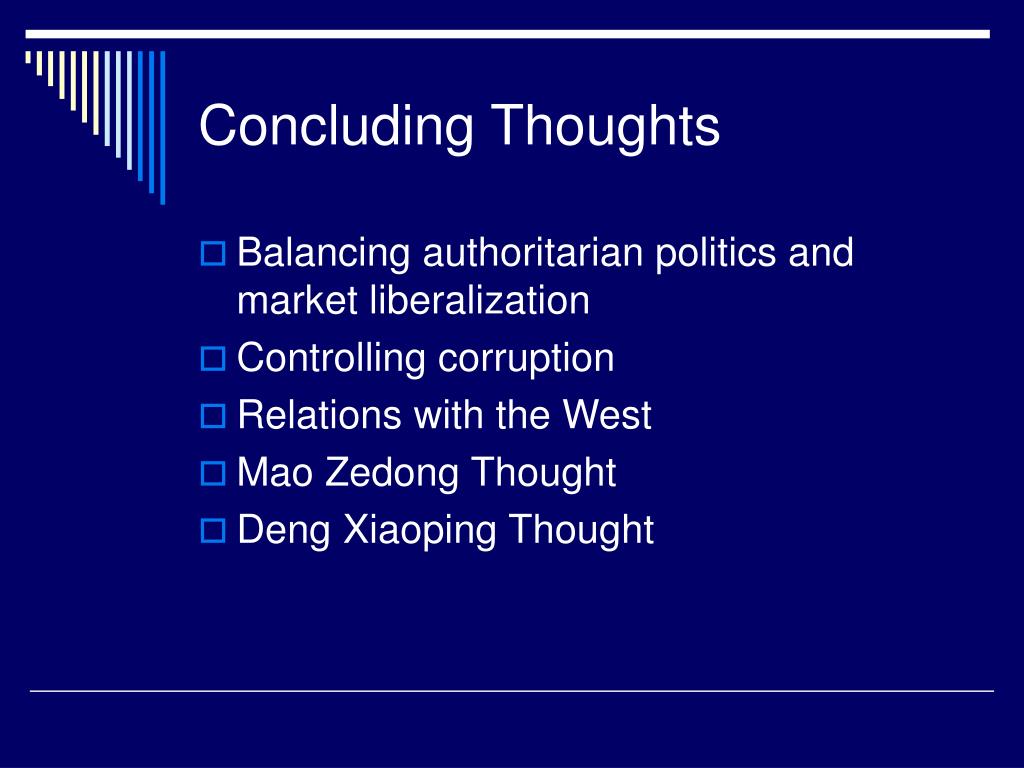 Concluding Thoughts

Balancing authoritarian politics and market liberalization
Controlling corruption
Relations with the West
Mao Zedong Thought
Deng Xiaoping Thought